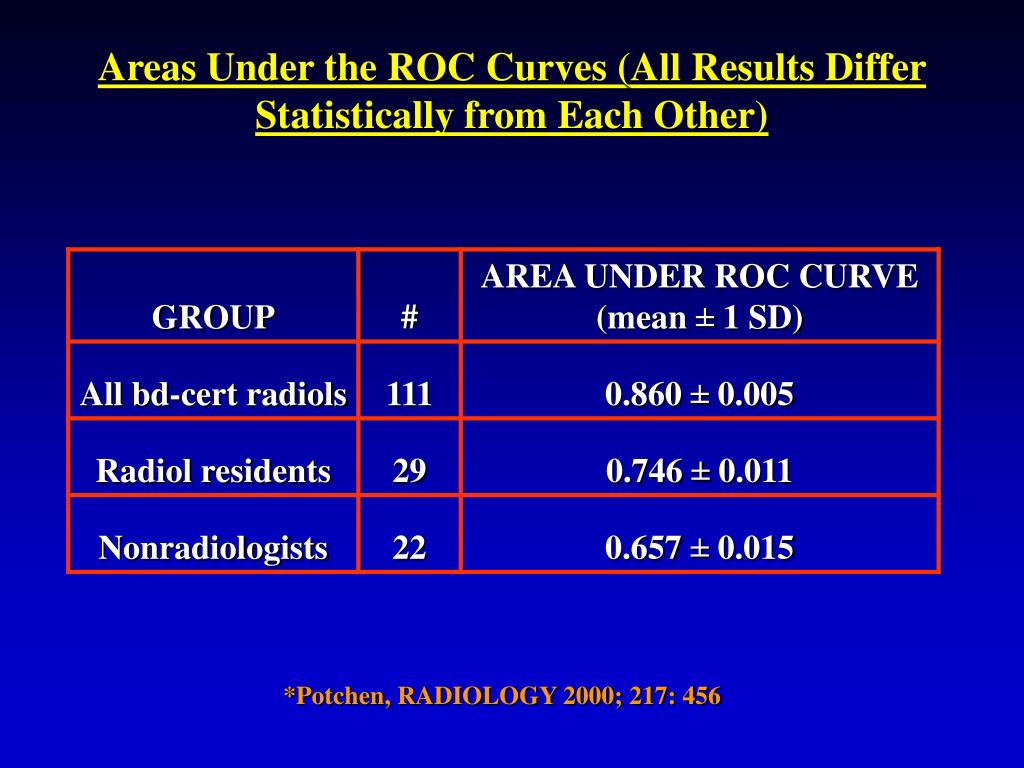 Areas Under the ROC Curves (All Results Differ Statistically from Each Other)

| GROUP | # | AREA UNDER ROC CURVE (mean ± 1 SD) |
|---|---|---|
| All bd-cert radiols | 111 | 0.860 ± 0.005 |
| Radiol residents | 29 | 0.746 ± 0.011 |
| Nonradiologists | 22 | 0.657 ± 0.015 |

*Potchen, RADIOLOGY 2000; 217: 456